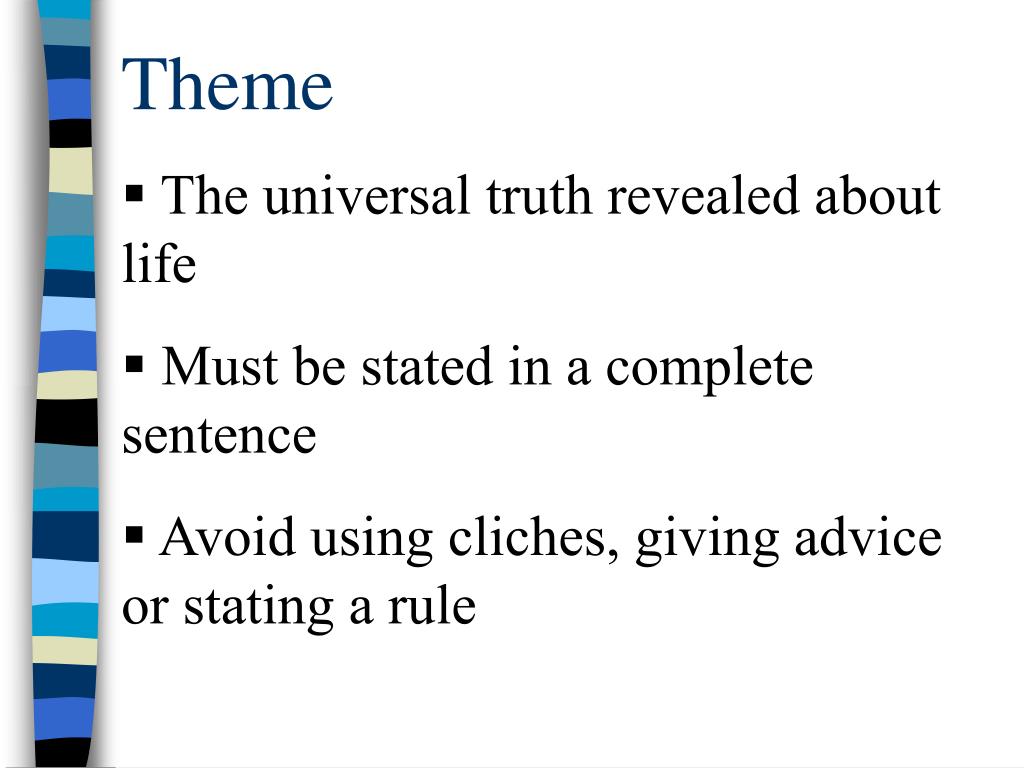 Theme

▪ The universal truth revealed about life

▪ Must be stated in a complete sentence

▪ Avoid using cliches, giving advice or stating a rule